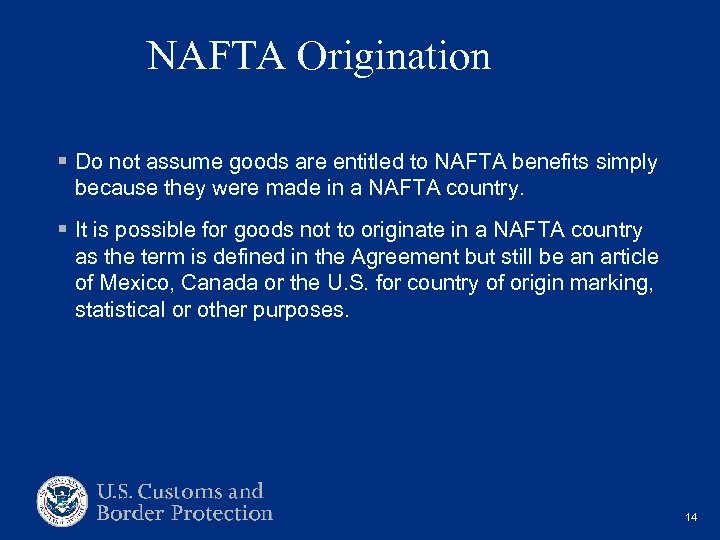 NAFTA Origination

▪ Do not assume goods are entitled to NAFTA benefits simply because they were made in a NAFTA country.

▪ It is possible for goods not to originate in a NAFTA country as the term is defined in the Agreement but still be an article of Mexico, Canada or the U.S. for country of origin marking, statistical or other purposes.

U.S. Customs and Border Protection

14